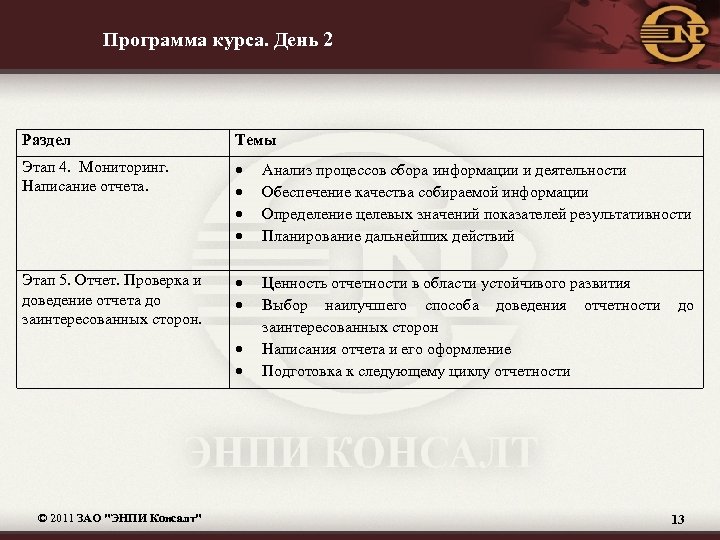 Программа курса. День 2

| Раздел | Темы |
|---|---|
| Этап 4. Мониторинг. Написание отчета. | • Анализ процессов сбора информации и деятельности • Обеспечение качества собираемой информации • Определение целевых значений показателей результативности • Планирование дальнейших действий |
| Этап 5. Отчет. Проверка и доведение отчета до заинтересованных сторон. | • Ценность отчетности в области устойчивого развития • Выбор наилучшего способа доведения отчетности до заинтересованных сторон • Написания отчета и его оформление • Подготовка к следующему циклу отчетности |

ЭНПИ КОНСАЛТ

© 2011 ЗАО "ЭНПИ Консалт"

13